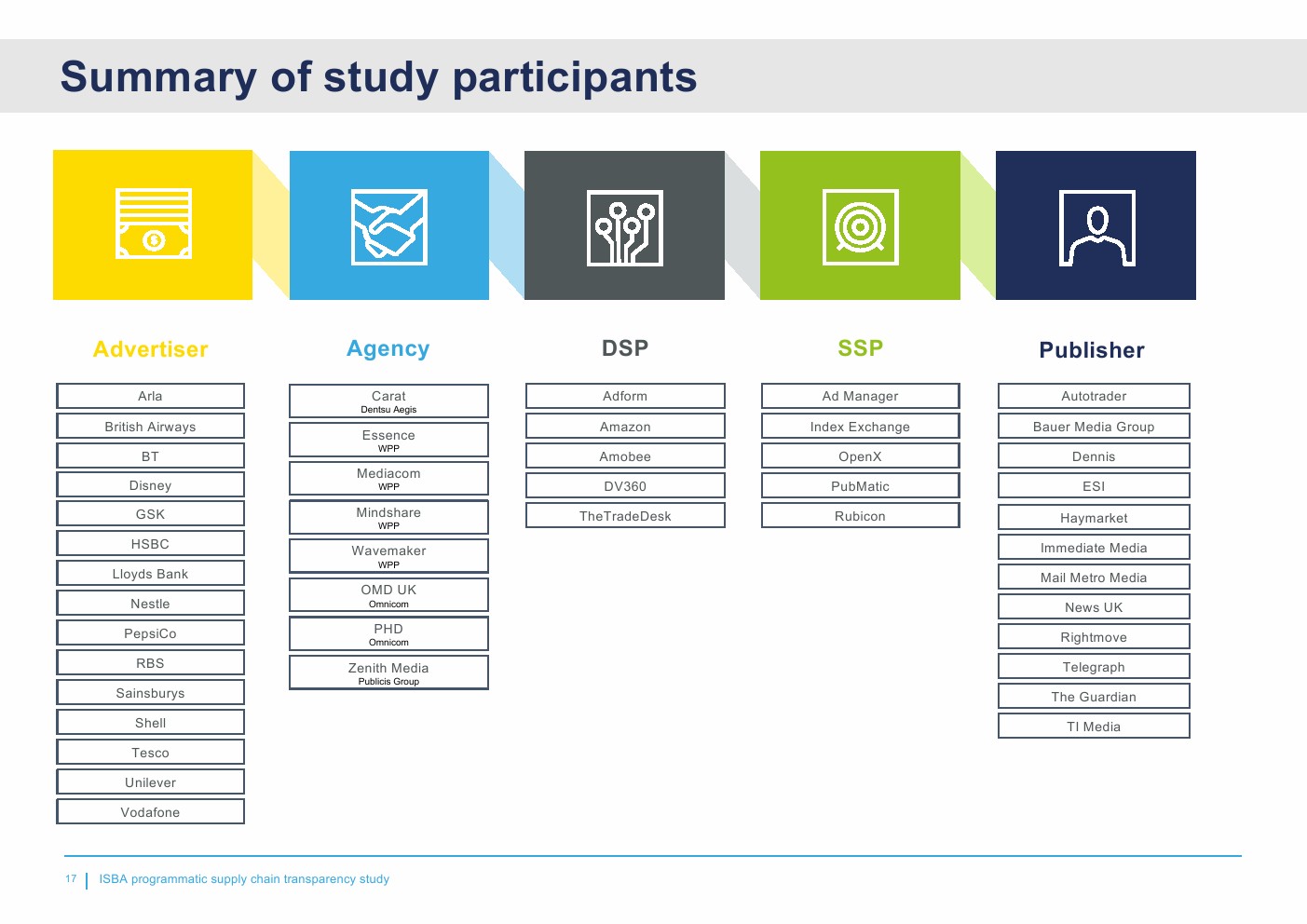 Summary of study participants

Advertiser

Arla
British Airways
BT
Disney
GSK
HSBC
Lloyds Bank
Nestle
PepsiCo
RBS
Sainsburys
Shell
Tesco
Unilever
Vodafone

Agency

Carat
Dentsu Aegis
Essence
WPP
Mediacom
WPP
Mindshare
WPP
Wavemaker
WPP
OMD UK
Omnicom
PHD
Omnicom
Zenith Media
Publicis Group

DSP

Adform
Amazon
Amobee
DV360
TheTradeDesk

SSP

Ad Manager
Index Exchange
OpenX
PubMatic
Rubicon

Publisher

Autotrader
Bauer Media Group
Dennis
ESI
Haymarket
Immediate Media
Mail Metro Media
News UK
Rightmove
Telegraph
The Guardian
TI Media

17 | ISBA programmatic supply chain transparency study